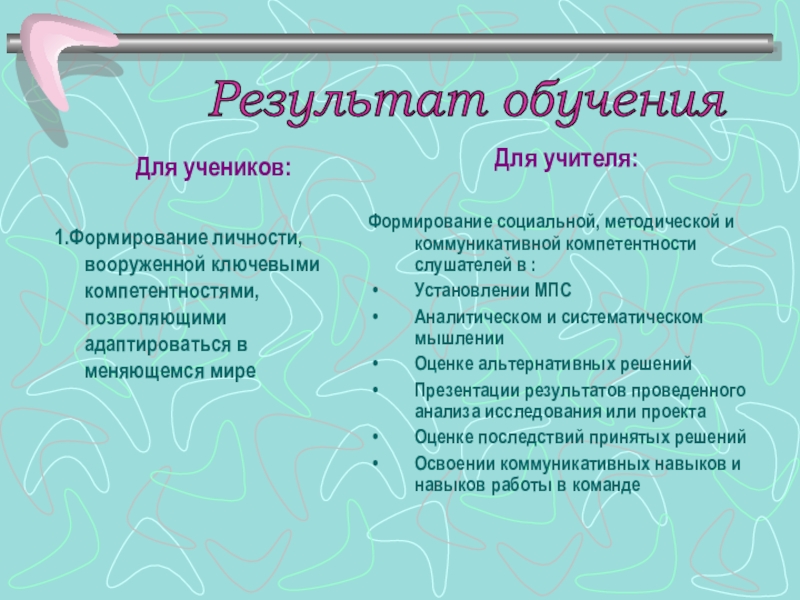 Результат обучения

Для учеников:

1.Формирование личности, вооруженной ключевыми компетентностями, позволяющими адаптироваться в меняющемся мире

Для учителя:

Формирование социальной, методической и коммуникативной компетентности слушателей в :

• Установлении МПС
• Аналитическом и систематическом мышлении
• Оценке альтернативных решений
• Презентации результатов проведенного анализа исследования или проекта
• Оценке последствий принятых решений
• Освоении коммуникативных навыков и навыков работы в команде